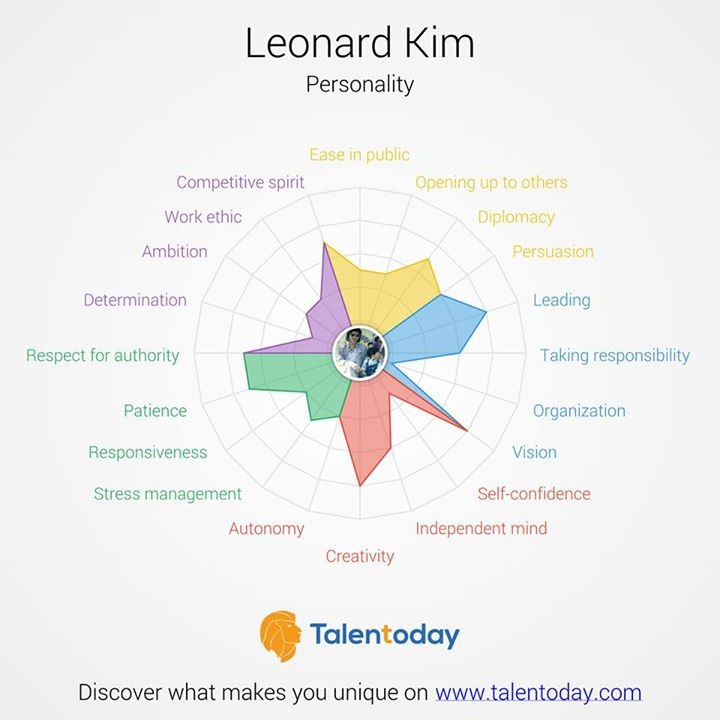 Leonard Kim

Personality

Ease in public

Opening up to others

Diplomacy

Persuasion

Leading

Taking responsibility

Organization

Vision

Self-confidence

Independent mind

Creativity

Autonomy

Stress management

Responsiveness

Patience

Respect for authority

Determination

Ambition

Work ethic

Competitive spirit

Talentoday

Discover what makes you unique on www.talentoday.com